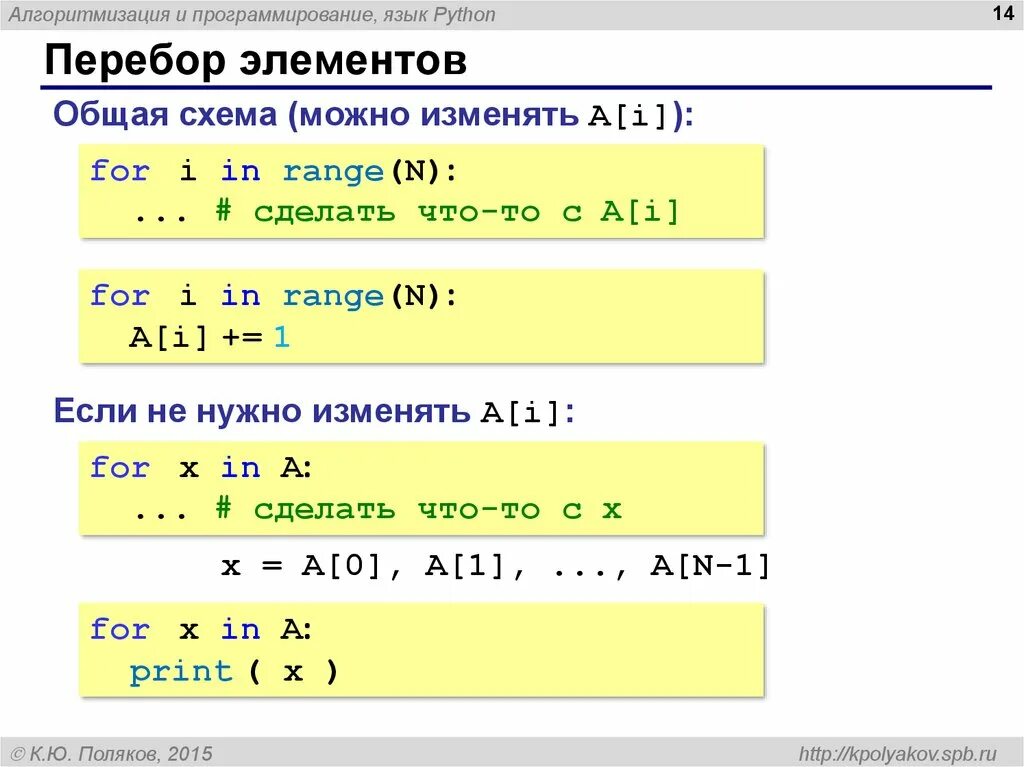 Алгоритмизация и программирование, язык Python

14

Перебор элементов

Общая схема (можно изменять A[i]):

for i in range(N):
  ... # сделать что-то с A[i]

for i in range(N):
  A[i] += 1

Если не нужно изменять A[i]:

for x in A:
  ... # сделать что-то с x

x = A[0], A[1], ..., A[N-1]

for x in A:
  print ( x )

© К.Ю. Поляков, 2015

http://kpolyakov.spb.ru